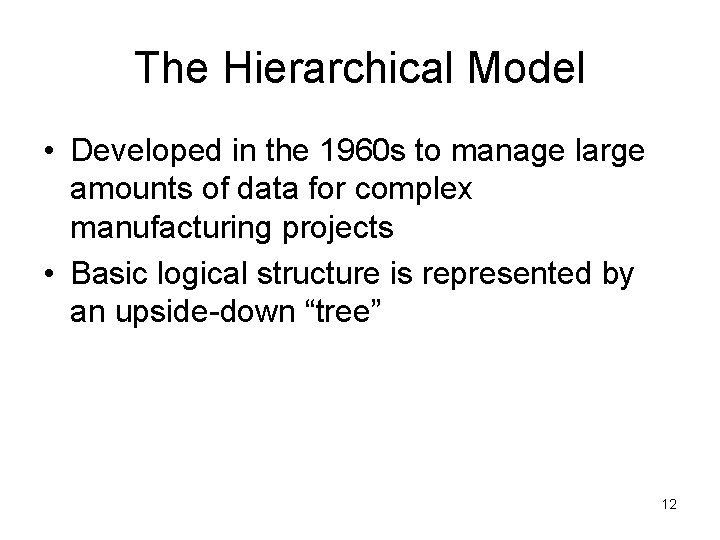 The Hierarchical Model

• Developed in the 1960s to manage large amounts of data for complex manufacturing projects
• Basic logical structure is represented by an upside-down “tree”

12